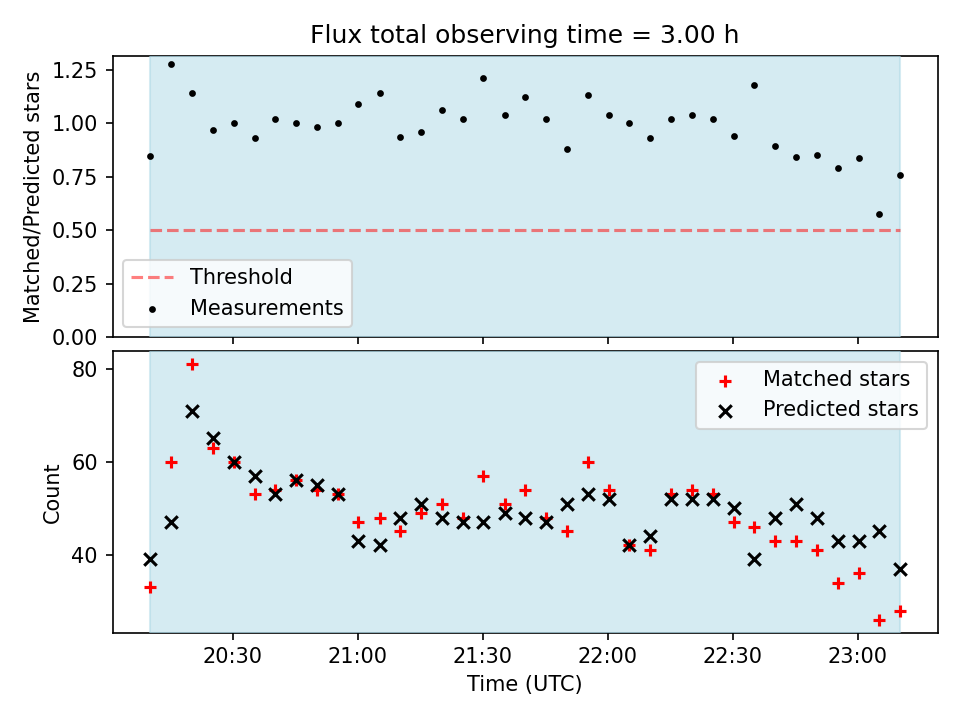 Flux total observing time = 3.00 h

Matched/Predicted stars

1.25
1.00
0.75
0.50
0.25
0.00

Threshold
Measurements

Count

80
60
40

Matched stars
Predicted stars

20:30
21:00
21:30
22:00
22:30
23:00

Time (UTC)